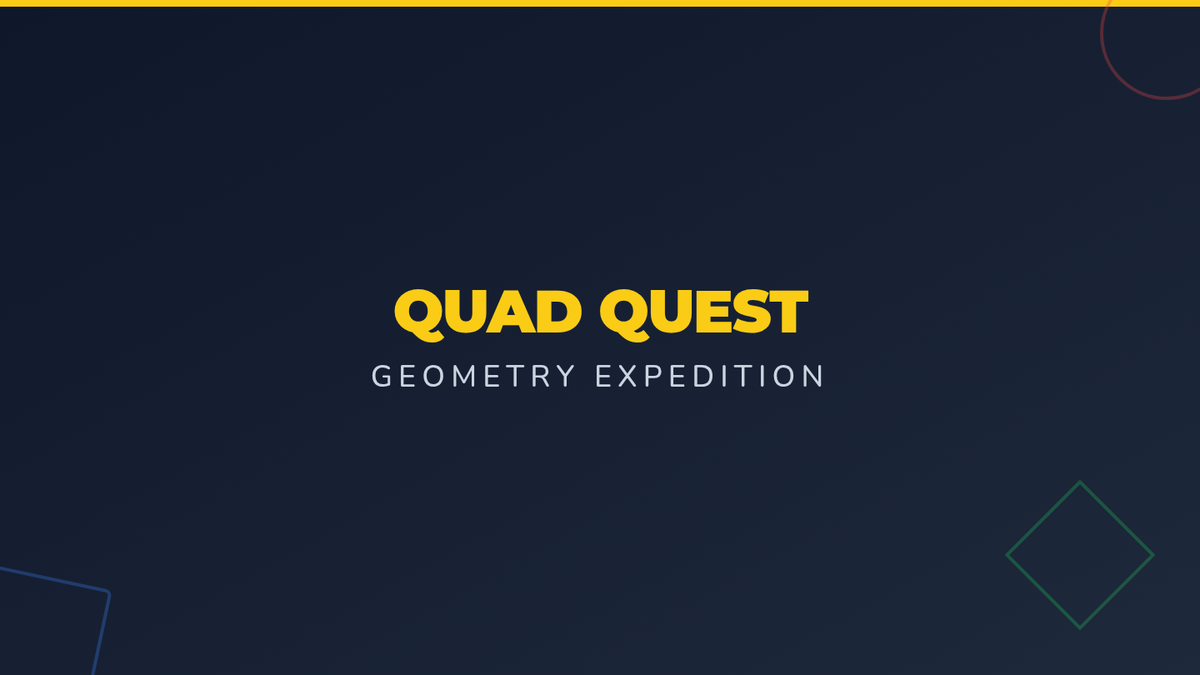 QUAD QUEST
GEOMETRY EXPEDITION